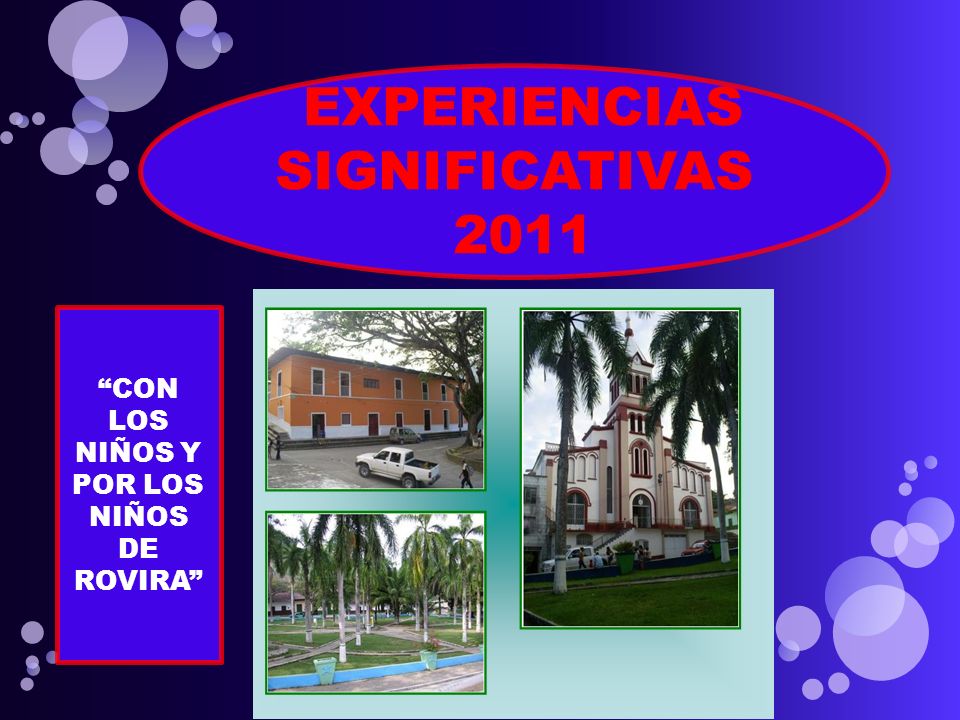 EXPERIENCIAS SIGNIFICATIVAS 2011

“CON LOS NIÑOS Y POR LOS NIÑOS DE ROVIRA”